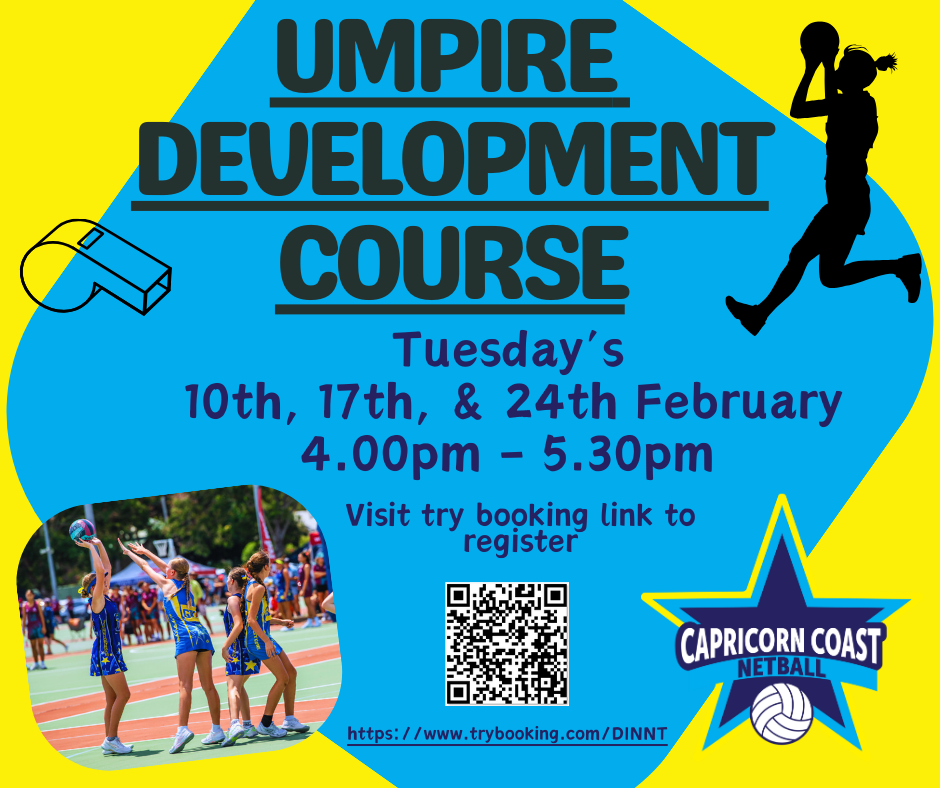 UMPIRE DEVELOPMENT COURSE

Tuesday's
10th, 17th, & 24th February
4.00pm - 5.30pm

Visit try booking link to register

https://www.trybooking.com/DINNT

CAPRICORN COAST NETBALL